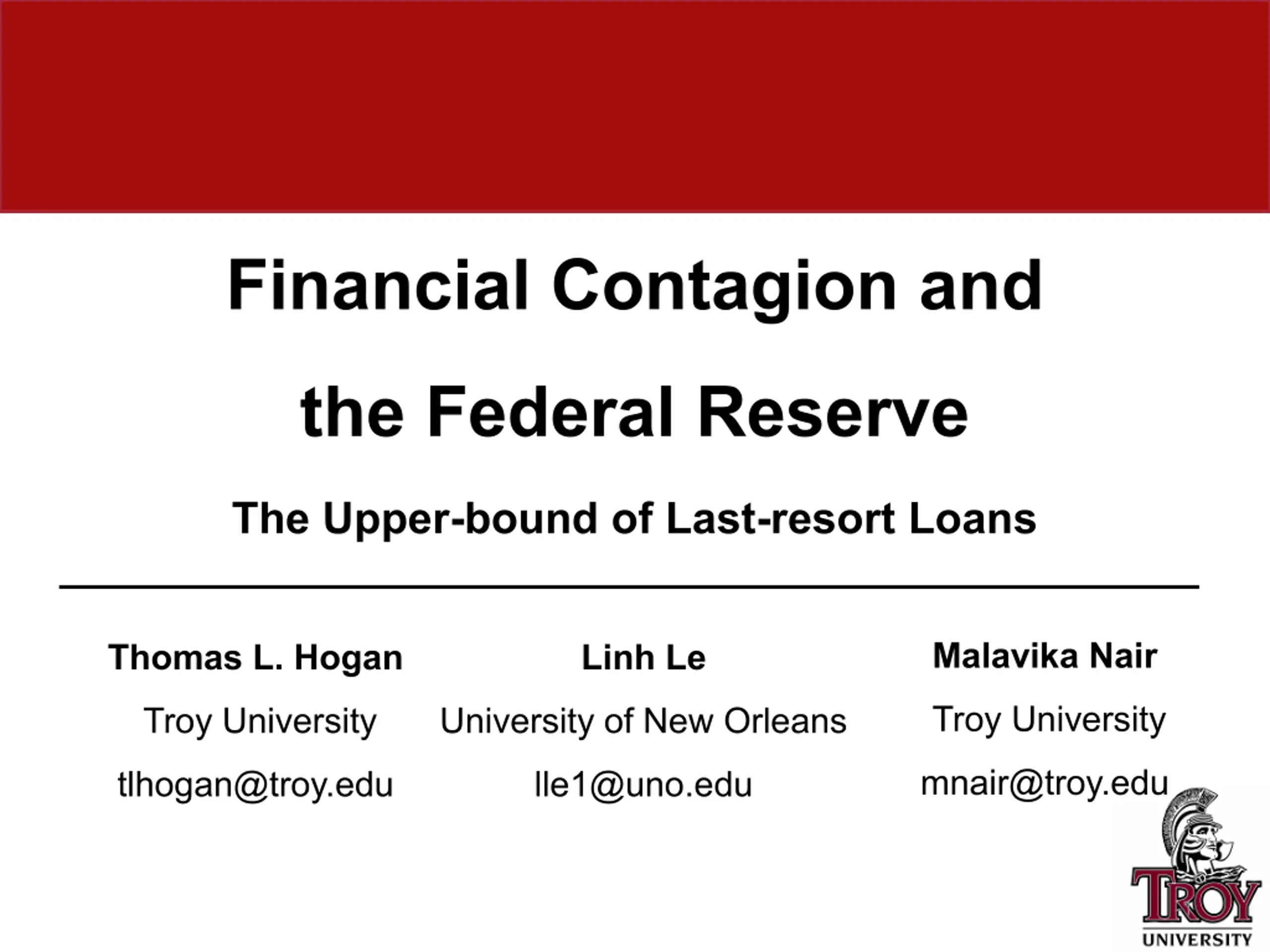 Financial Contagion and the Federal Reserve

The Upper-bound of Last-resort Loans

Thomas L. Hogan
Troy University
tlhogan@troy.edu

Linh Le
University of New Orleans
lle1@uno.edu

Malavika Nair
Troy University
mnair@troy.edu

TROY
UNIVERSITY